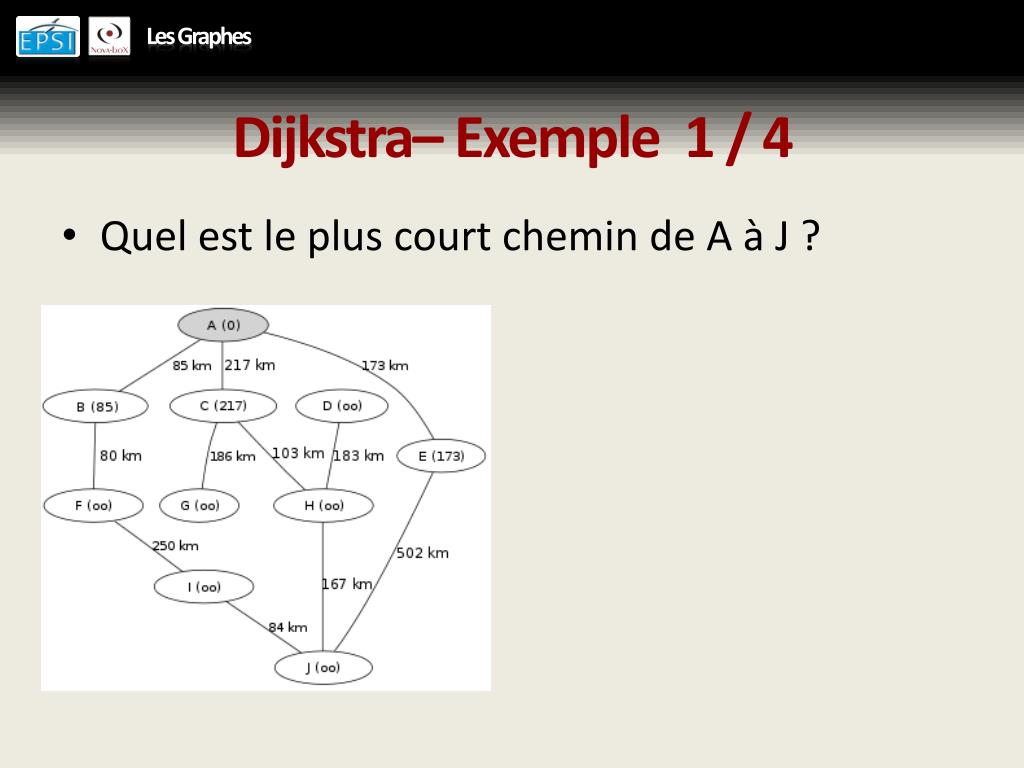 EPSI Nova-boX Les Graphes

Dijkstra– Exemple 1 / 4

• Quel est le plus court chemin de A à J ?

A (0)
85 km
217 km
173 km
B (85)
C (217)
D (oo)
80 km
186 km
103 km
183 km
E (173)
F (oo)
G (oo)
H (oo)
250 km
502 km
I (oo)
167 km
84 km
J (oo)